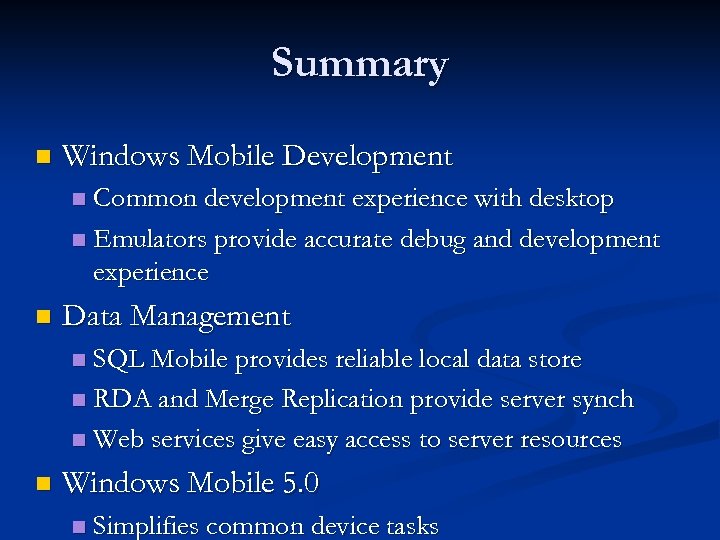 Summary

Windows Mobile Development

Common development experience with desktop

Emulators provide accurate debug and development experience

Data Management

SQL Mobile provides reliable local data store

RDA and Merge Replication provide server synch

Web services give easy access to server resources

Windows Mobile 5.0

Simplifies common device tasks